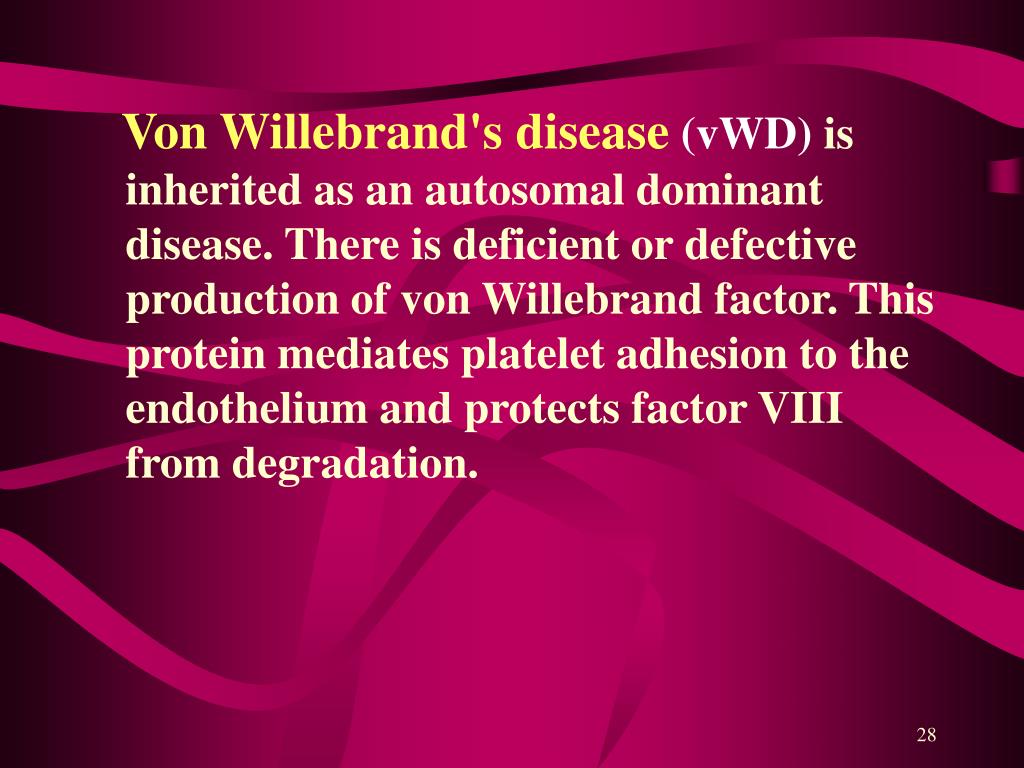 Von Willebrand's disease (vWD) is inherited as an autosomal dominant disease. There is deficient or defective production of von Willebrand factor. This protein mediates platelet adhesion to the endothelium and protects factor VIII from degradation.

28